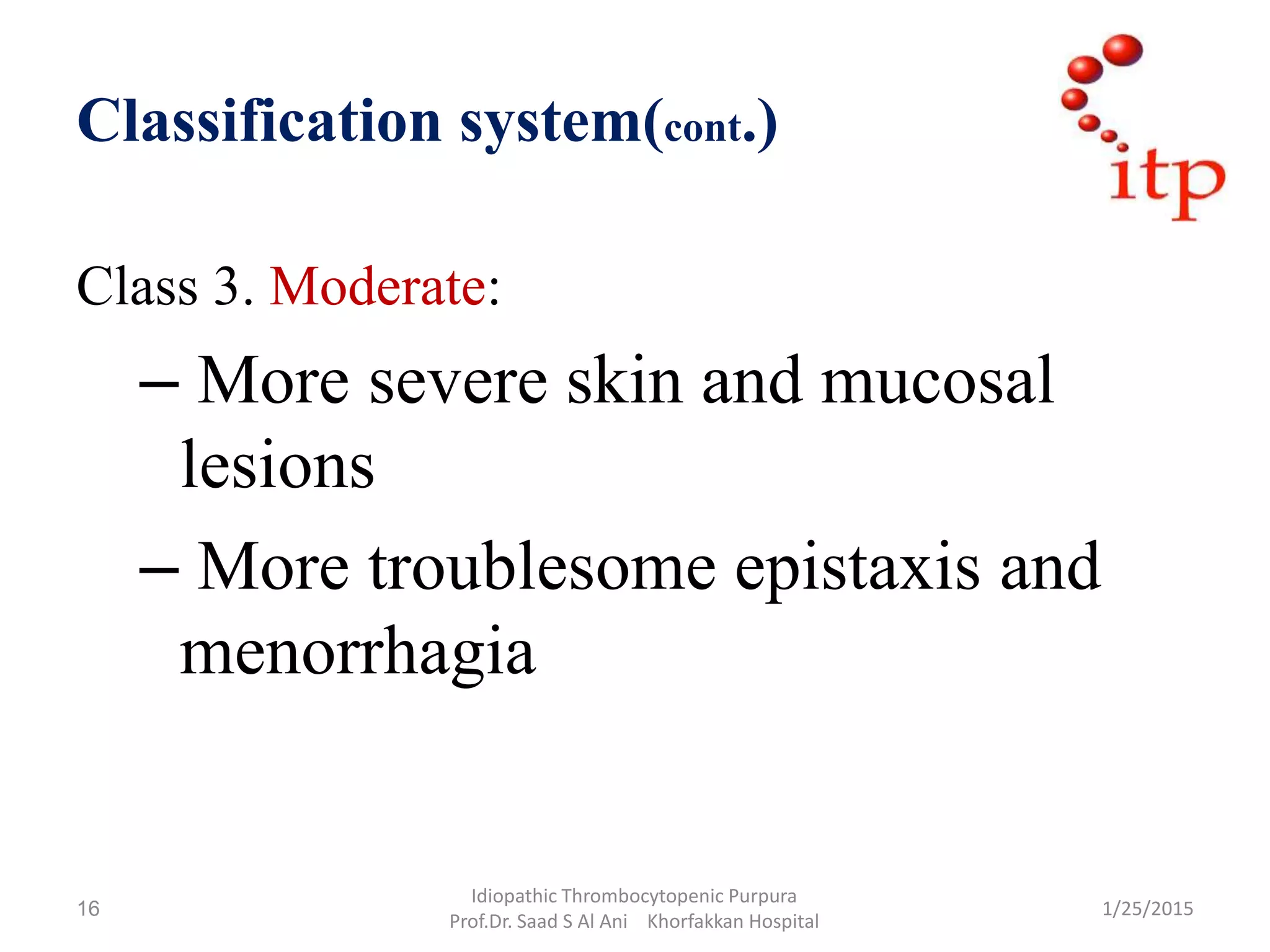 Classification system(cont.)

itp

Class 3. Moderate:

– More severe skin and mucosal lesions

– More troublesome epistaxis and menorrhagia

16

Idiopathic Thrombocytopenic Purpura
Prof.Dr. Saad S Al Ani Khorfakkan Hospital

1/25/2015